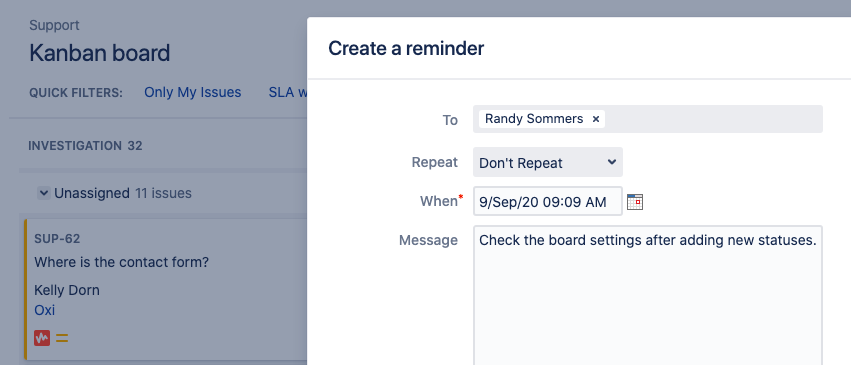 Support
Kanban board
QUICK FILTERS: Only My Issues SLA w

INVESTIGATION 32

Unassigned 11 issues

SUP-62
Where is the contact form?
Kelly Dorn
Oxi

Create a reminder

To Randy Sommers ×
Repeat Don't Repeat
When* 9/Sep/20 09:09 AM
Message Check the board settings after adding new statuses.